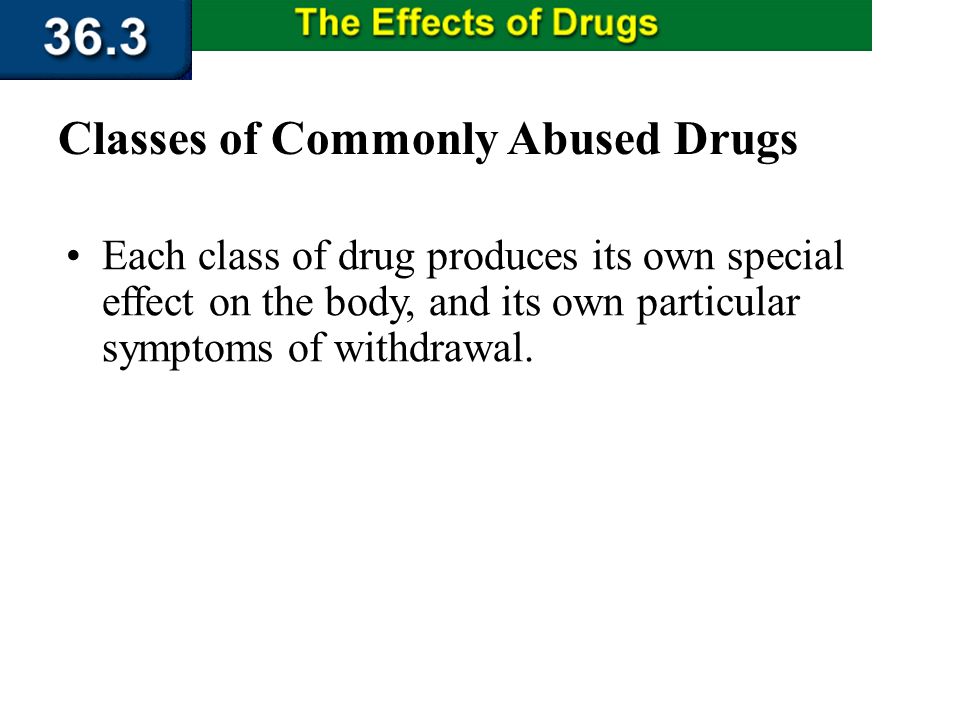 36.3

The Effects of Drugs

Classes of Commonly Abused Drugs

• Each class of drug produces its own special effect on the body, and its own particular symptoms of withdrawal.